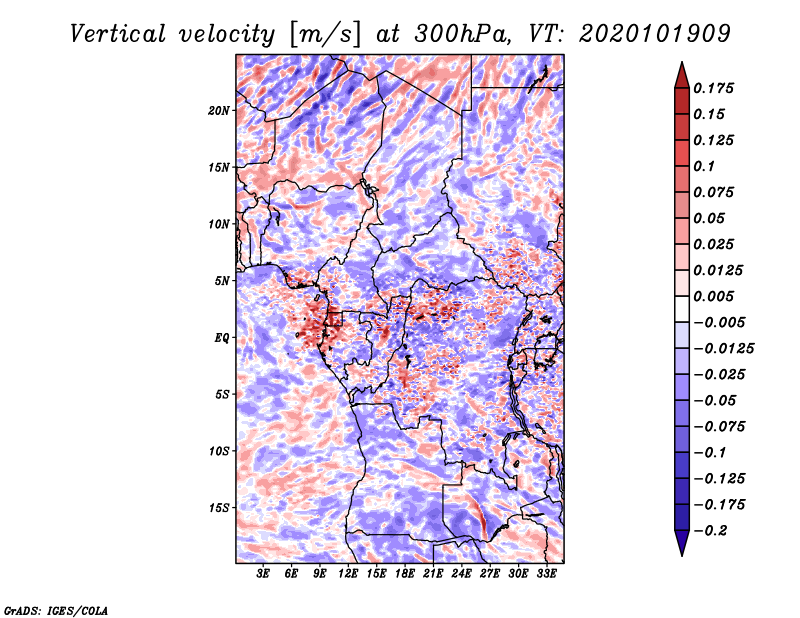 Vertical velocity [m/s] at 300hPa, VT: 2020101909

20N
15N
10N
5N
EQ
5S
10S
15S

3E 6E 9E 12E 15E 18E 21E 24E 27E 30E 33E

0.175
0.15
0.125
0.1
0.075
0.05
0.025
0.0125
0.005
−0.005
−0.0125
−0.025
−0.05
−0.075
−0.1
−0.125
−0.175
−0.2

GrADS: IGES/COLA